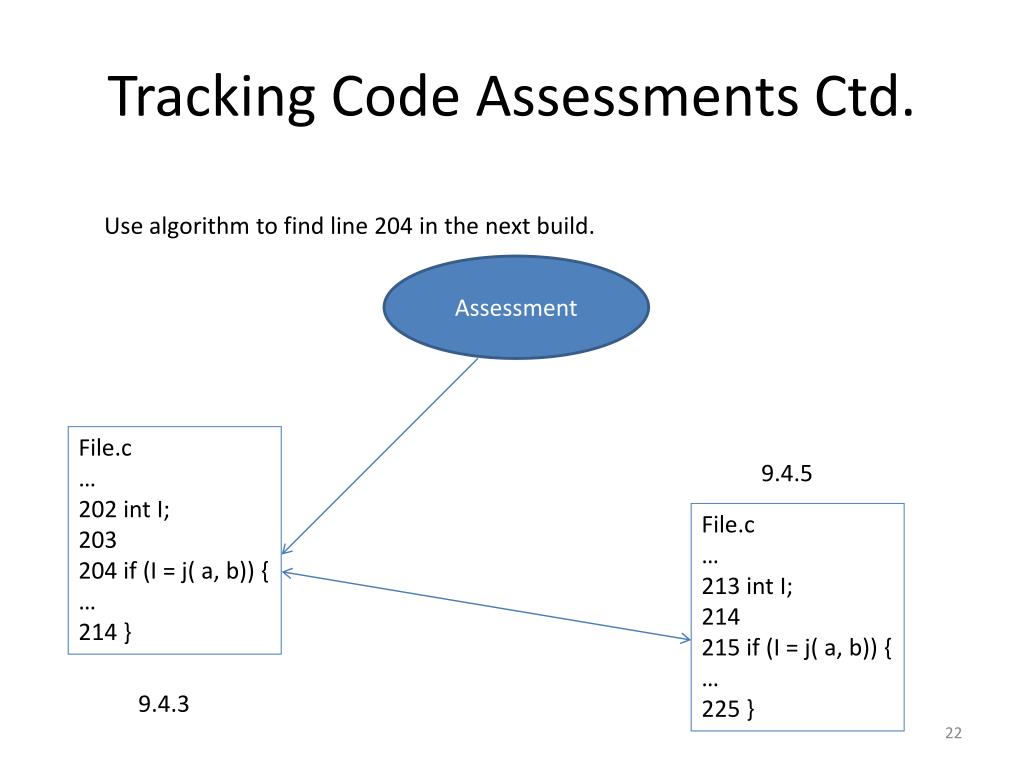 Tracking Code Assessments Ctd.

Use algorithm to find line 204 in the next build.

Assessment

File.c
…
202 int I;
203
204 if (I = j( a, b)) {
…
214 }

9.4.3

9.4.5

File.c
…
213 int I;
214
215 if (I = j( a, b)) {
…
225 }

22